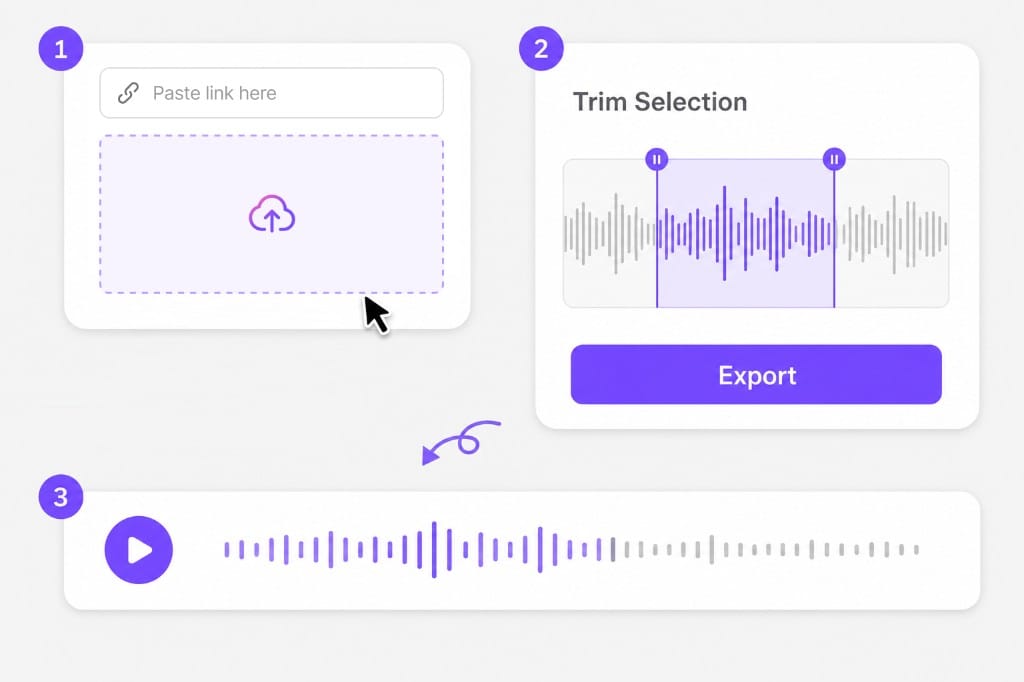 1

Paste link here

2

Trim Selection

Export

3